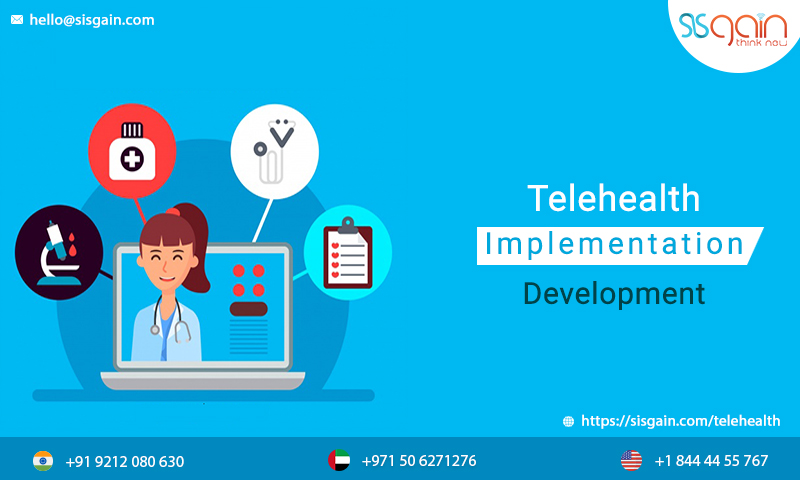 hello@sisgain.com

sisgain
think now

Telehealth
Implementation
Development

https://sisgain.com/telehealth

+91 9212 080 630

+971 50 6271276

+1 844 44 55 767